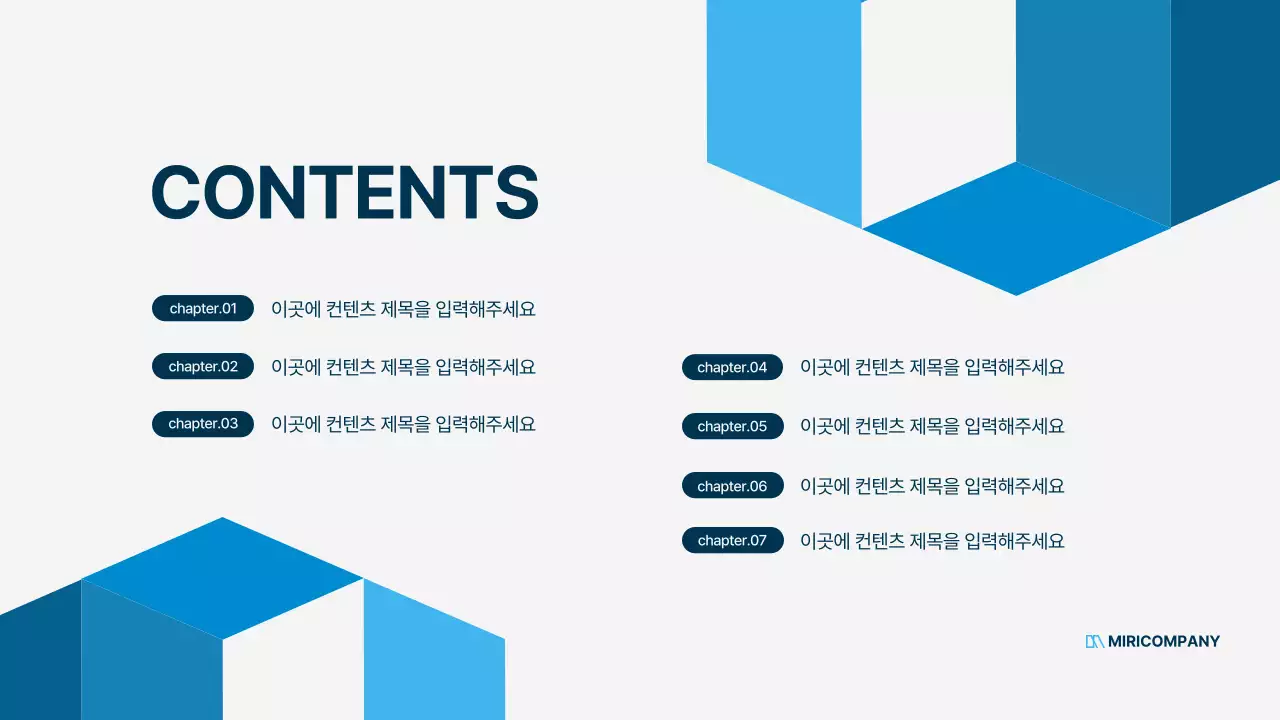 CONTENTS

chapter.01 이곳에 컨텐츠 제목을 입력해주세요

chapter.02 이곳에 컨텐츠 제목을 입력해주세요

chapter.03 이곳에 컨텐츠 제목을 입력해주세요

chapter.04 이곳에 컨텐츠 제목을 입력해주세요

chapter.05 이곳에 컨텐츠 제목을 입력해주세요

chapter.06 이곳에 컨텐츠 제목을 입력해주세요

chapter.07 이곳에 컨텐츠 제목을 입력해주세요

MIRICOMPANY